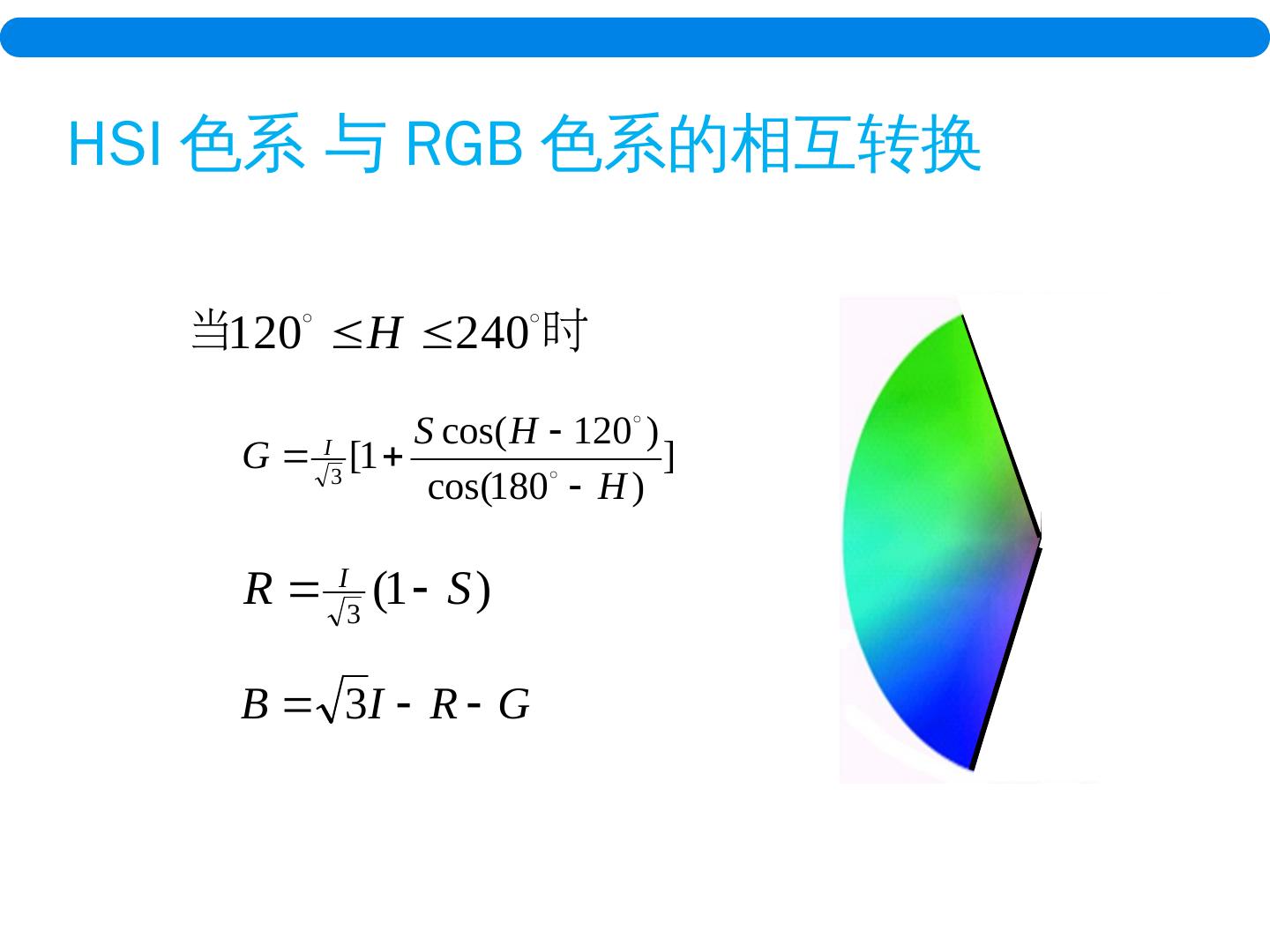 HSI 色系 与 RGB 色系的相互转换

当$120^\circ \le H \le 240^\circ$时

$G = \frac{I}{\sqrt{3}}[1 + \frac{S\cos(H - 120^\circ)}{\cos(180^\circ - H)}]$

$R = \frac{I}{\sqrt{3}}(1 - S)$

$B = \sqrt{3}I - R - G$